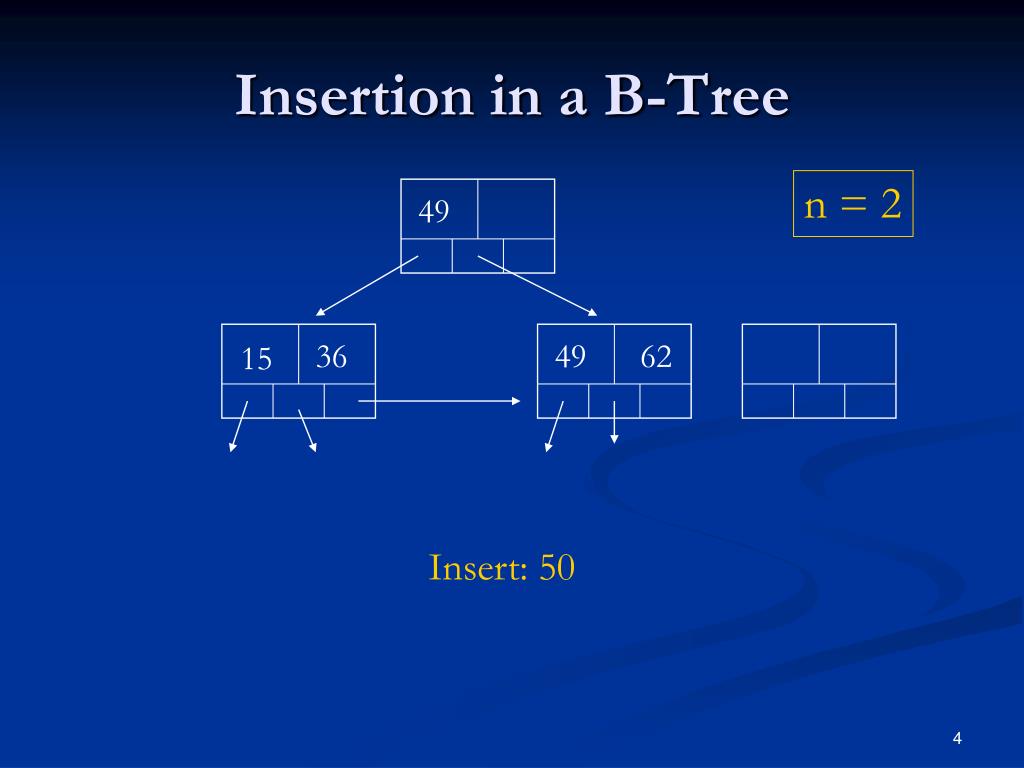 Insertion in a B-Tree

49

n = 2

15 36

49 62

Insert: 50

4